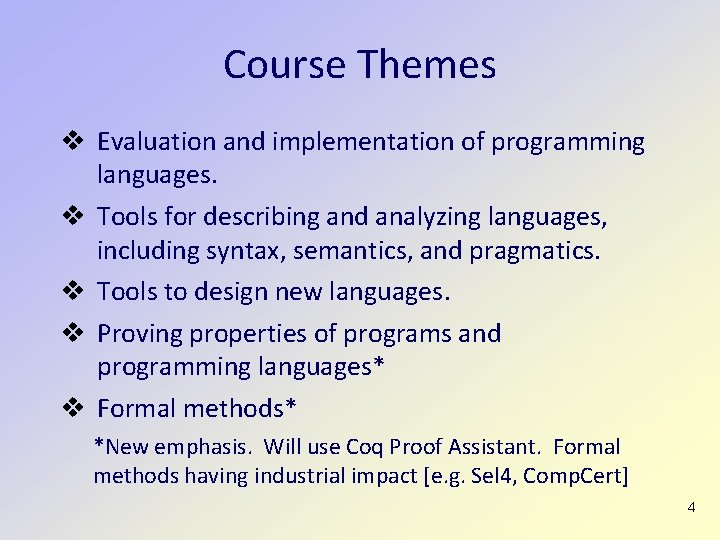 Course Themes

❖ Evaluation and implementation of programming languages.

❖ Tools for describing and analyzing languages, including syntax, semantics, and pragmatics.

❖ Tools to design new languages.

❖ Proving properties of programs and programming languages*

❖ Formal methods*

*New emphasis. Will use Coq Proof Assistant. Formal methods having industrial impact [e.g. Sel4, CompCert]

4